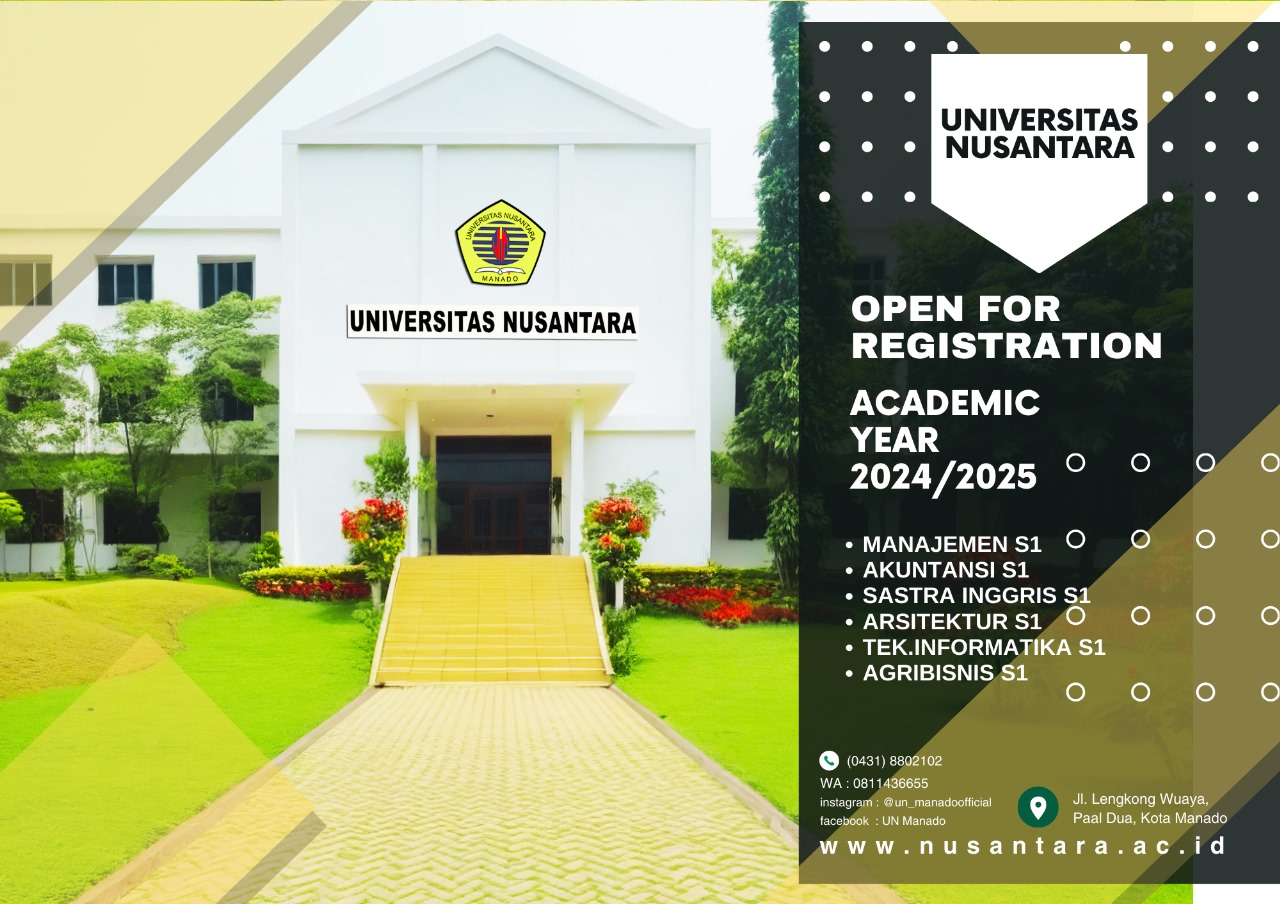 UNIVERSITAS NUSANTARA
MANADO

UNIVERSITAS NUSANTARA

UNIVERSITAS NUSANTARA

OPEN FOR REGISTRATION

ACADEMIC YEAR 2024/2025

• MANAJEMEN S1
• AKUNTANSI S1
• SASTRA INGGRIS S1
• ARSITEKTUR S1
• TEK.INFORMATIKA S1
• AGRIBISNIS S1

(0431) 8802102
WA : 0811436655
instagram : @un_manadoofficial
facebook : UN Manado

Jl. Lengkong Wuaya, Paal Dua, Kota Manado

www.nusantara.ac.id